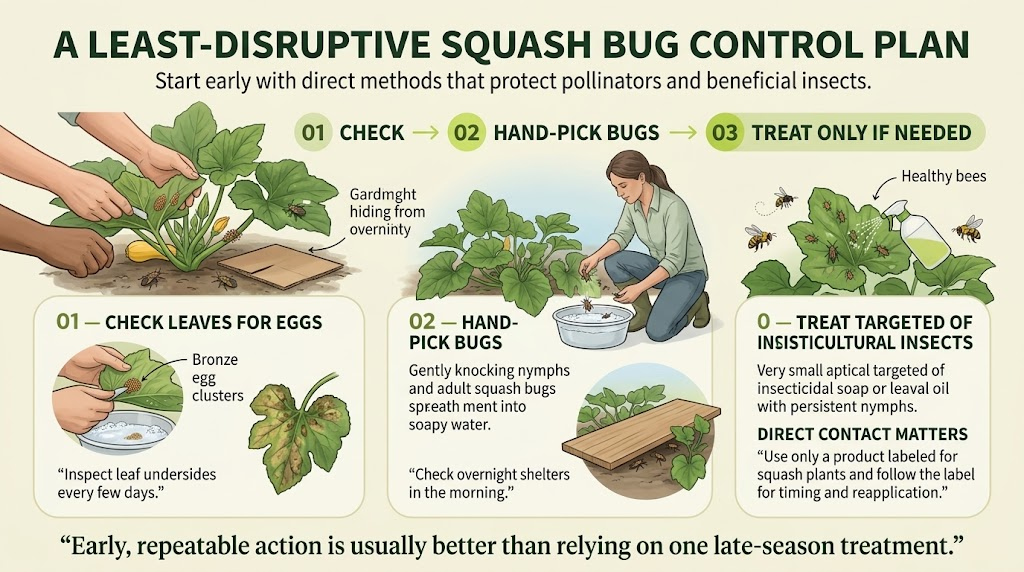 A LEAST-DISRUPTIVE SQUASH BUG CONTROL PLAN

Start early with direct methods that protect pollinators and beneficial insects.

01 CHECK → 02 HAND-PICK BUGS → 03 TREAT ONLY IF NEEDED

Gardmght hiding from overninty

Healthy bees

01 — CHECK LEAVES FOR EGGS

Bronze egg clusters

"Inspect leaf undersides every few days."

02 — HAND-PICK BUGS

Gently knocking nymphs and adult squash bugs spreath ment into soapy water.

"Check overnight shelters in the morning."

0 — TREAT TARGETED OF INSISTICULTURAL INSECTS

Very small aptical targeted of insecticidal soap or leaval oil with persistent nymphs.

DIRECT CONTACT MATTERS

"Use only a product labeled for squash plants and follow the label for timing and reapplication."

"Early, repeatable action is usually better than relying on one late-season treatment."